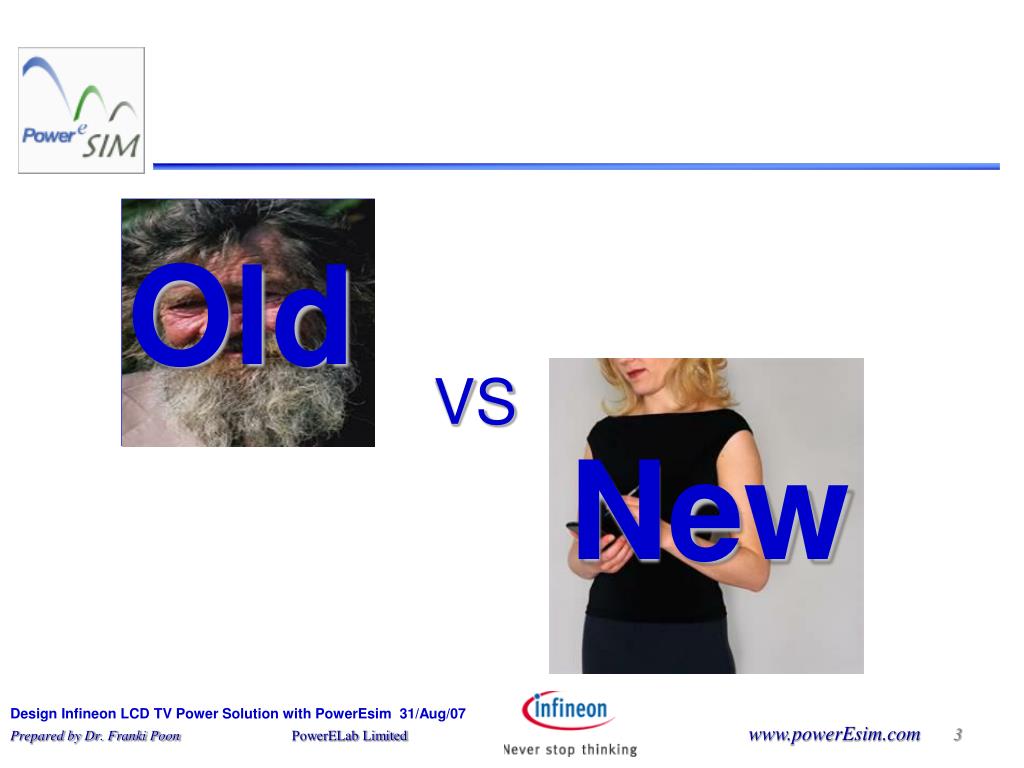 Power$^e$SIM

Old

VS

New

Design Infineon LCD TV Power Solution with PowerEsim 31/Aug/07

Prepared by Dr. Franki Poon PowerELab Limited

infineon
Never stop thinking

www.powerEsim.com 3